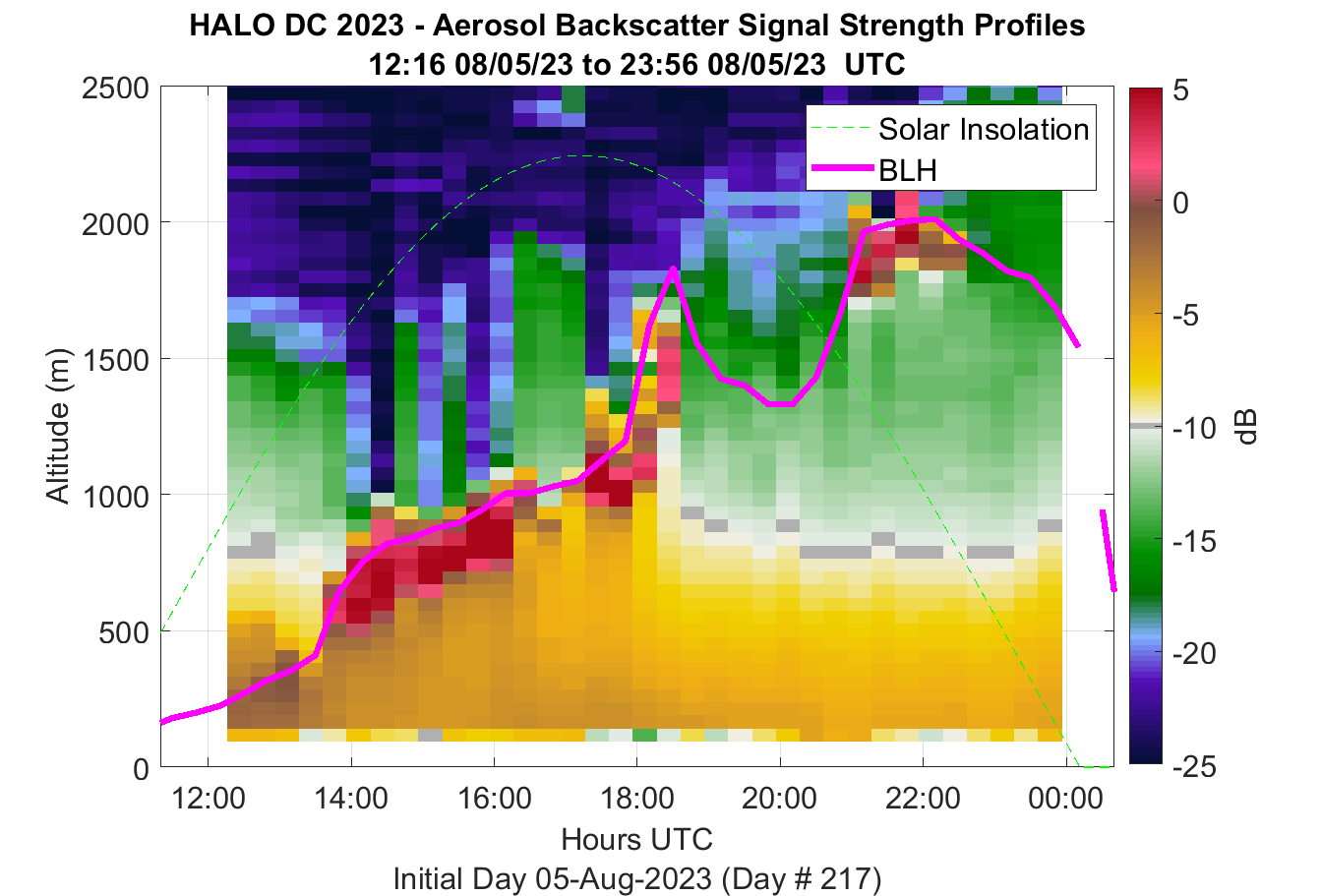 HALO DC 2023 - Aerosol Backscatter Signal Strength Profiles
12:16 08/05/23 to 23:56 08/05/23 UTC

Solar Insolation
BLH

Altitude (m)
2500
2000
1500
1000
500
0

12:00
14:00
16:00
18:00
20:00
22:00
00:00

Hours UTC
Initial Day 05-Aug-2023 (Day # 217)

5
0
-5
-10
-15
-20
-25
dB